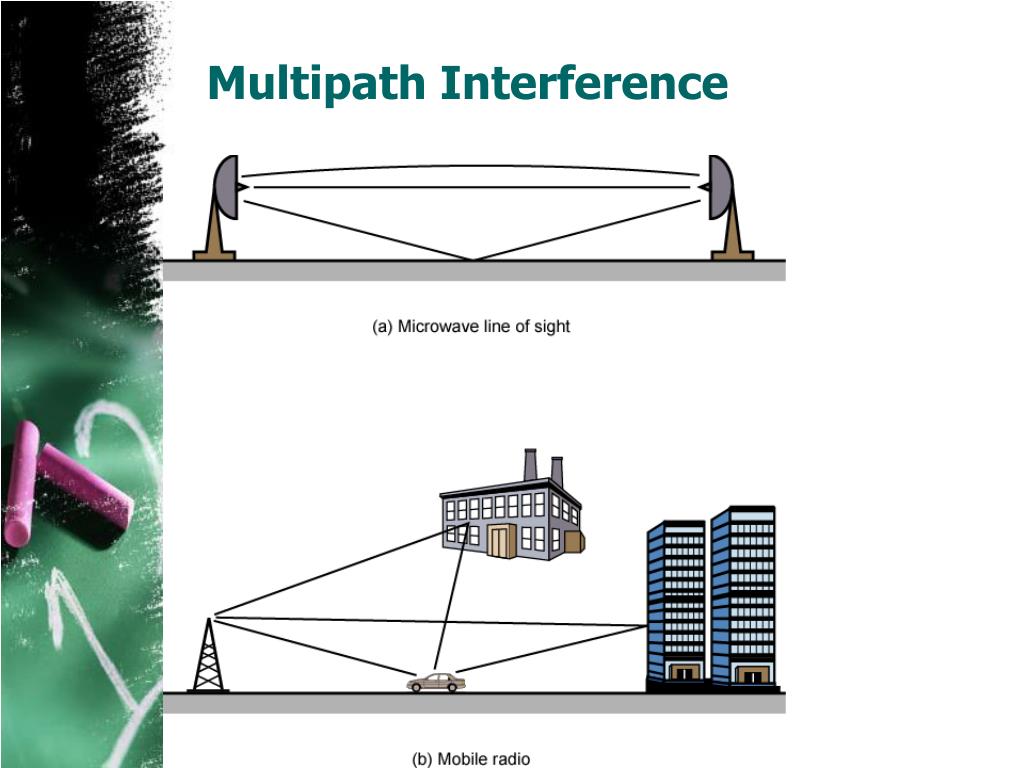 Multipath Interference

(a) Microwave line of sight

(b) Mobile radio